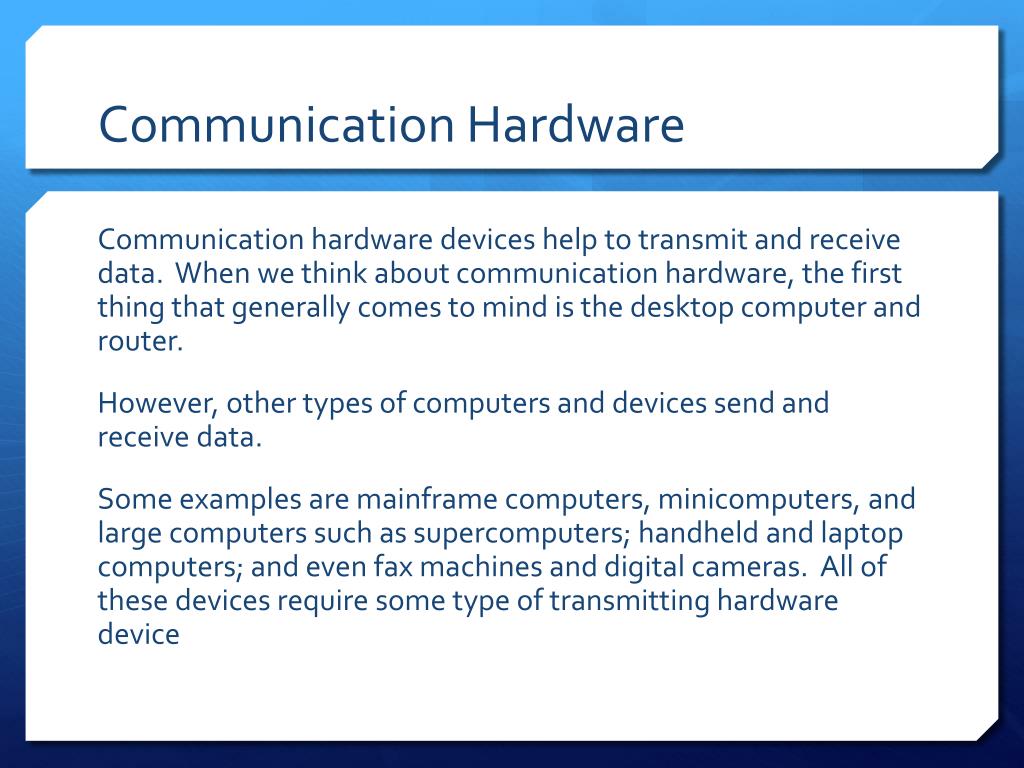 Communication Hardware

Communication hardware devices help to transmit and receive data.  When we think about communication hardware, the first thing that generally comes to mind is the desktop computer and router.

However, other types of computers and devices send and receive data.

Some examples are mainframe computers, minicomputers, and large computers such as supercomputers; handheld and laptop computers; and even fax machines and digital cameras.  All of these devices require some type of transmitting hardware device